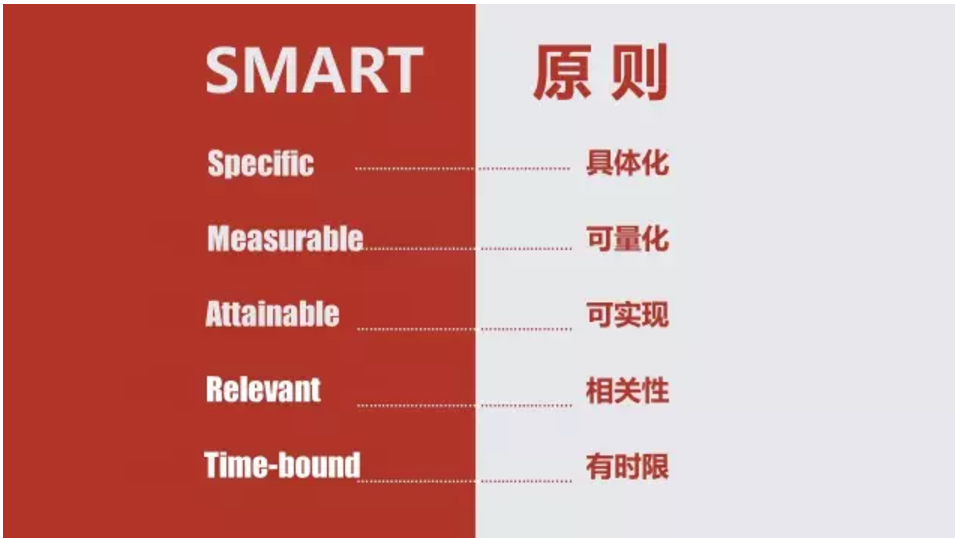 SMART 原则

Specific 具体化

Measurable 可量化

Attainable 可实现

Relevant 相关性

Time-bound 有时限